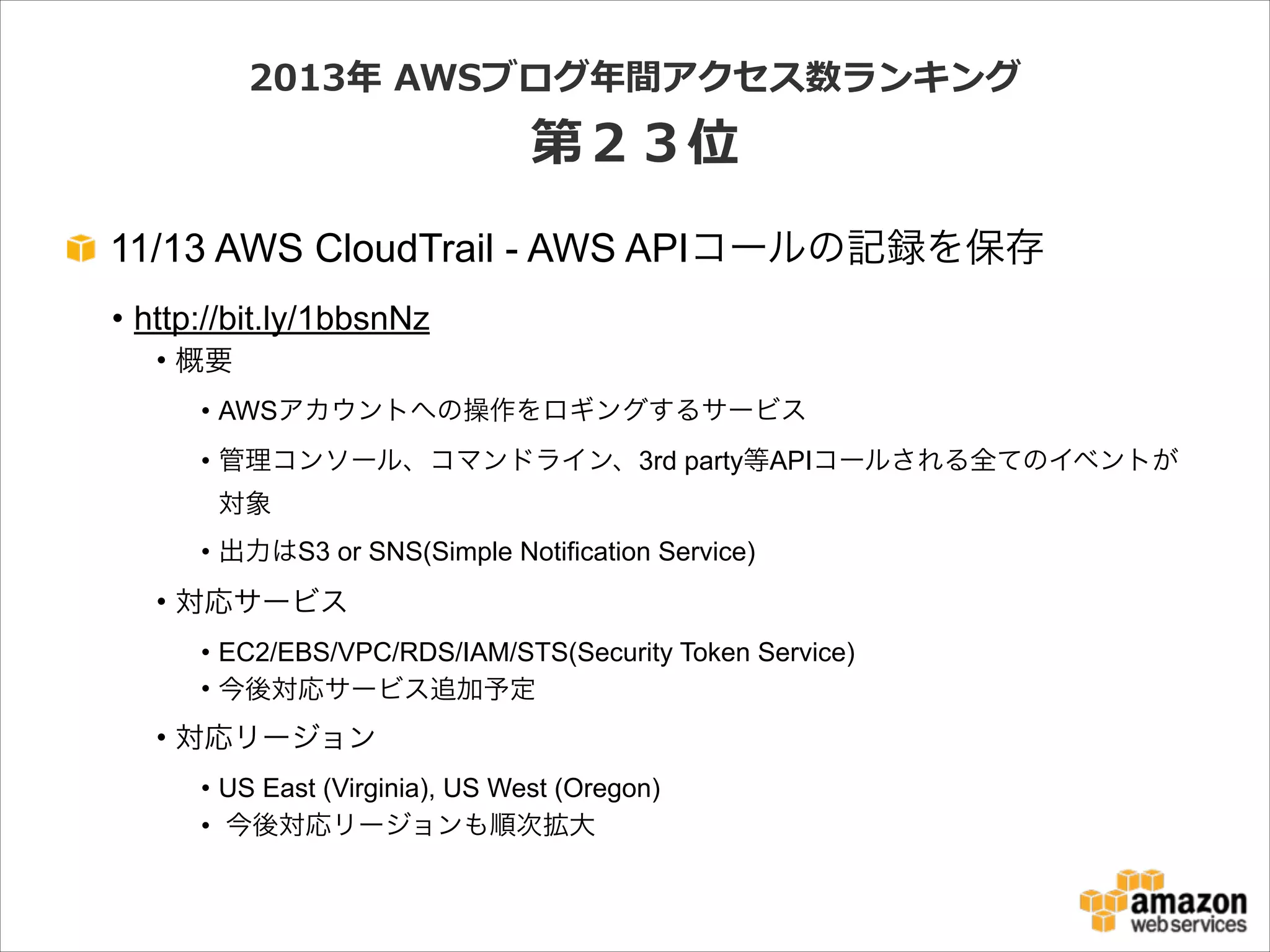 2013年 AWSブログ年間アクセス数ランキング
第２３位

11/13 AWS CloudTrail - AWS APIコールの記録を保存

• http://bit.ly/1bbsnNz
• 概要
• AWSアカウントへの操作をロギングするサービス
• 管理コンソール、コマンドライン、3rd party等APIコールされる全てのイベントが対象
• 出力はS3 or SNS(Simple Notification Service)
• 対応サービス
• EC2/EBS/VPC/RDS/IAM/STS(Security Token Service)
• 今後対応サービス追加予定
• 対応リージョン
• US East (Virginia), US West (Oregon)
• 今後対応リージョンも順次拡大

amazon web services